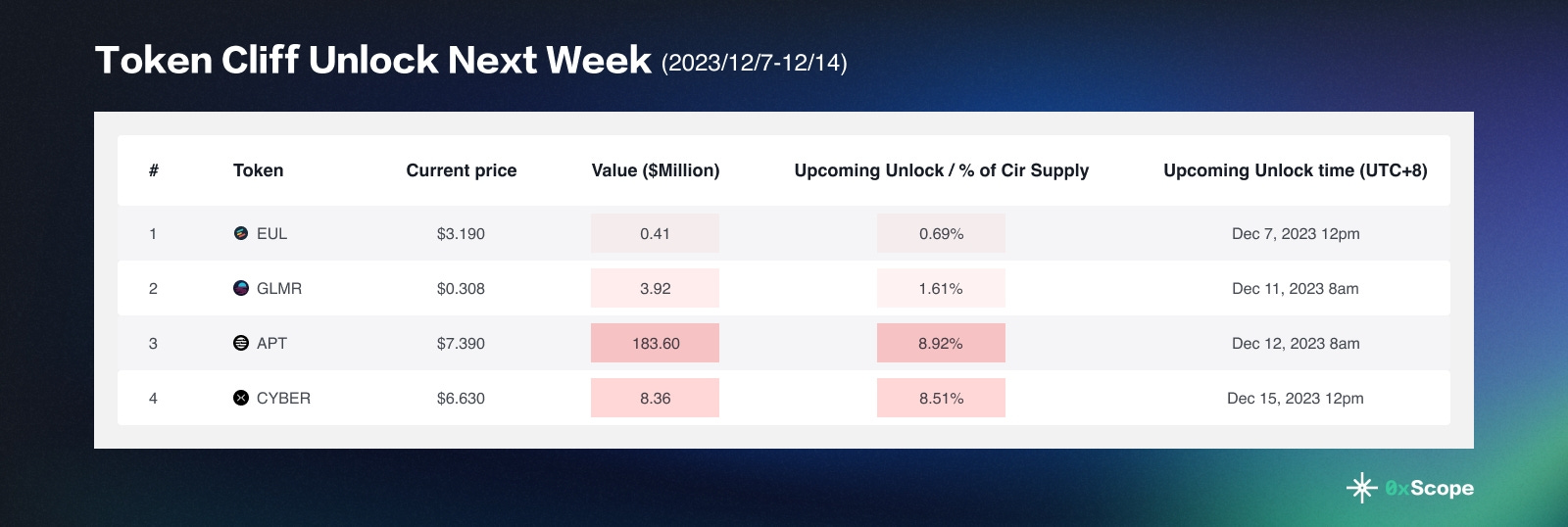 Token Cliff Unlock Next Week (2023/12/7-12/14)

| # | Token | Current price | Value ($Million) | Upcoming Unlock / % of Cir Supply | Upcoming Unlock time (UTC+8) |
|---|---|---|---|---|---|
| 1 | EUL | $3.190 | 0.41 | 0.69% | Dec 7, 2023 12pm |
| 2 | GLMR | $0.308 | 3.92 | 1.61% | Dec 11, 2023 8am |
| 3 | APT | $7.390 | 183.60 | 8.92% | Dec 12, 2023 8am |
| 4 | CYBER | $6.630 | 8.36 | 8.51% | Dec 15, 2023 12pm |

0xScope